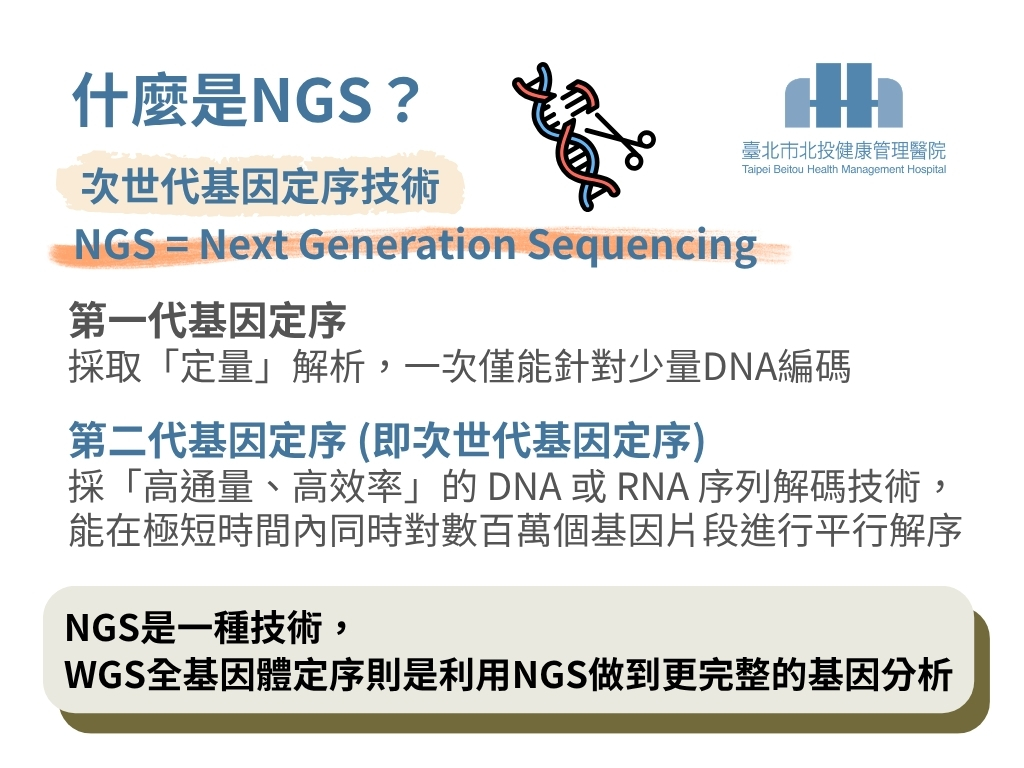 什麼是NGS？

臺北市北投健康管理醫院
Taipei Beitou Health Management Hospital

次世代基因定序技術

NGS = Next Generation Sequencing

第一代基因定序
採取「定量」解析，一次僅能針對少量DNA編碼

第二代基因定序 (即次世代基因定序)
採「高通量、高效率」的 DNA 或 RNA 序列解碼技術，能在極短時間內同時對數百萬個基因片段進行平行解序

NGS是一種技術，
WGS全基因體定序則是利用NGS做到更完整的基因分析